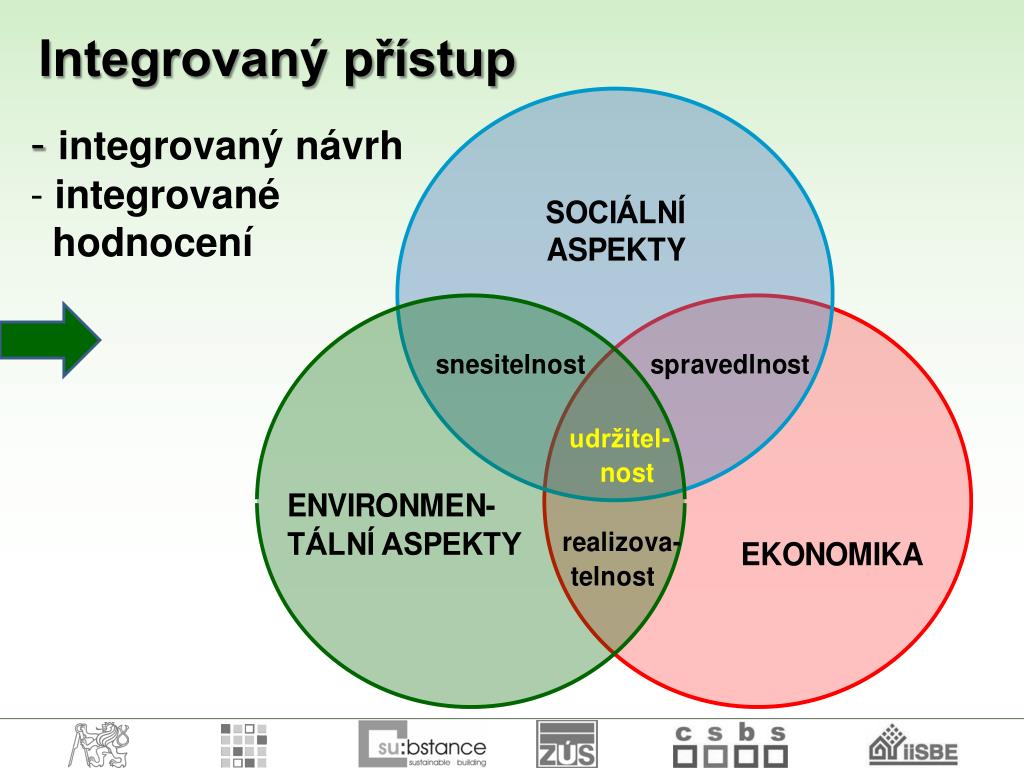 Integrovaný přístup

- integrovaný návrh
- integrované hodnocení

SOCIÁLNÍ ASPEKTY

snesitelnost

spravedlnost

udržitelnost

ENVIRONMENTÁLNÍ ASPEKTY

realizovatelnost

EKONOMIKA

su:bstance sustainable building

ZÚS

c s b s

iiSBE